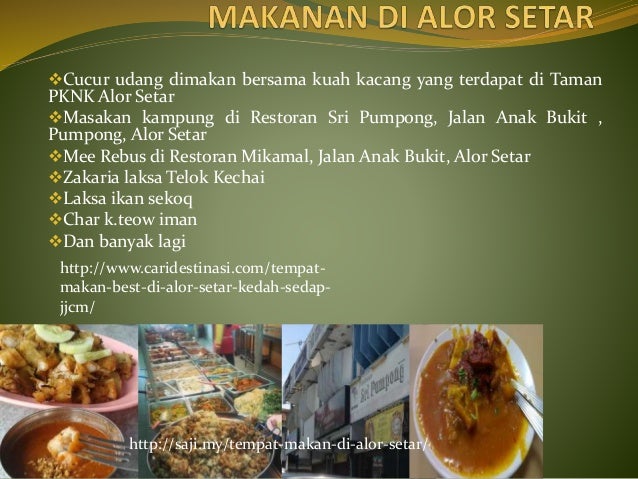 MAKANAN DI ALOR SETAR

❖Cucur udang dimakan bersama kuah kacang yang terdapat di Taman PKNK Alor Setar
❖Masakan kampung di Restoran Sri Pumpong, Jalan Anak Bukit , Pumpong, Alor Setar
❖Mee Rebus di Restoran Mikamal, Jalan Anak Bukit, Alor Setar
❖Zakaria laksa Telok Kechai
❖Laksa ikan sekoq
❖Char k.teow iman
❖Dan banyak lagi

http://www.caridestinasi.com/tempat-makan-best-di-alor-setar-kedah-sedap-jjcm/

Sri Pumpong

http://saji.my/tempat-makan-di-alor-setar/